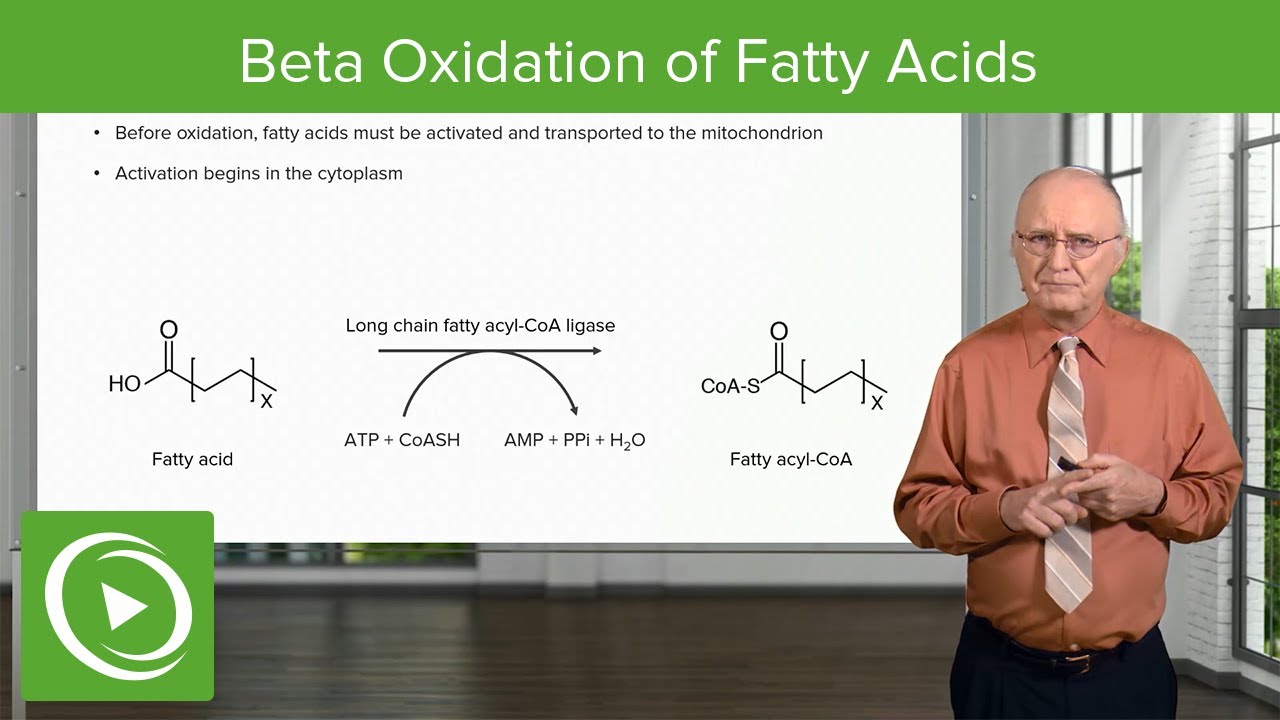 Beta Oxidation of Fatty Acids

• Before oxidation, fatty acids must be activated and transported to the mitochondrion

• Activation begins in the cytoplasm

O
HO
X
Fatty acid

Long chain fatty acyl-CoA ligase
ATP + CoASH
AMP + PPi + $H_2O$

O
CoA-S
X
Fatty acyl-CoA